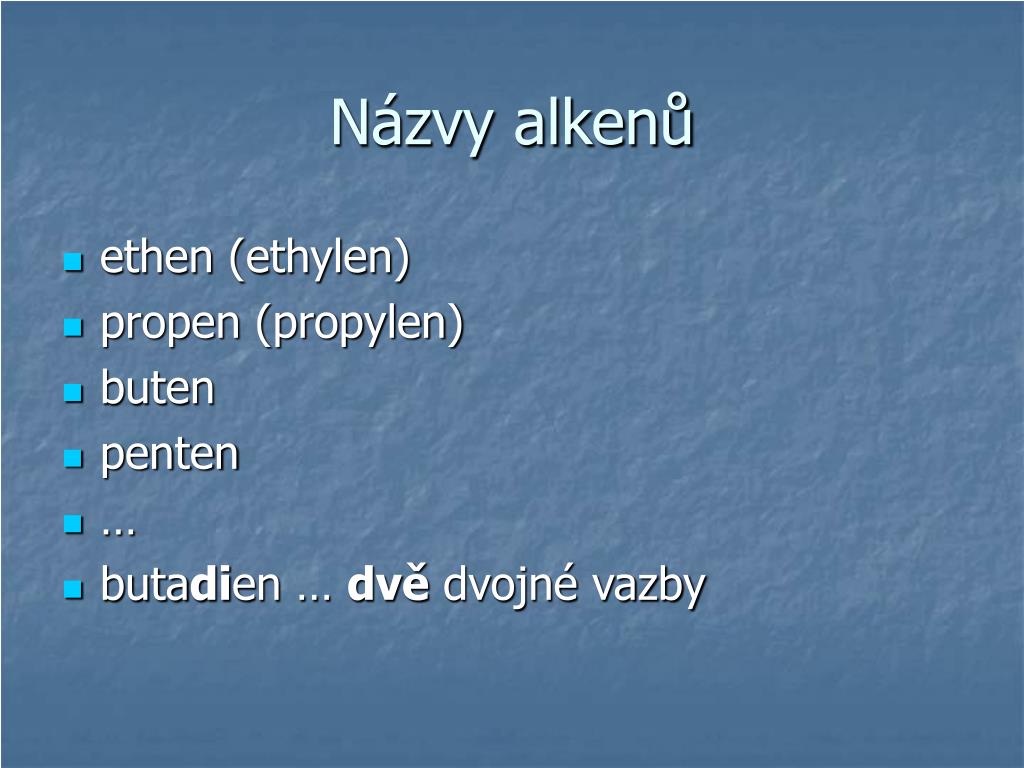 Názvy alkenů

- ethen (ethylen)
- propen (propylen)
- buten
- penten
- …
- butadien … dvě dvojné vazby